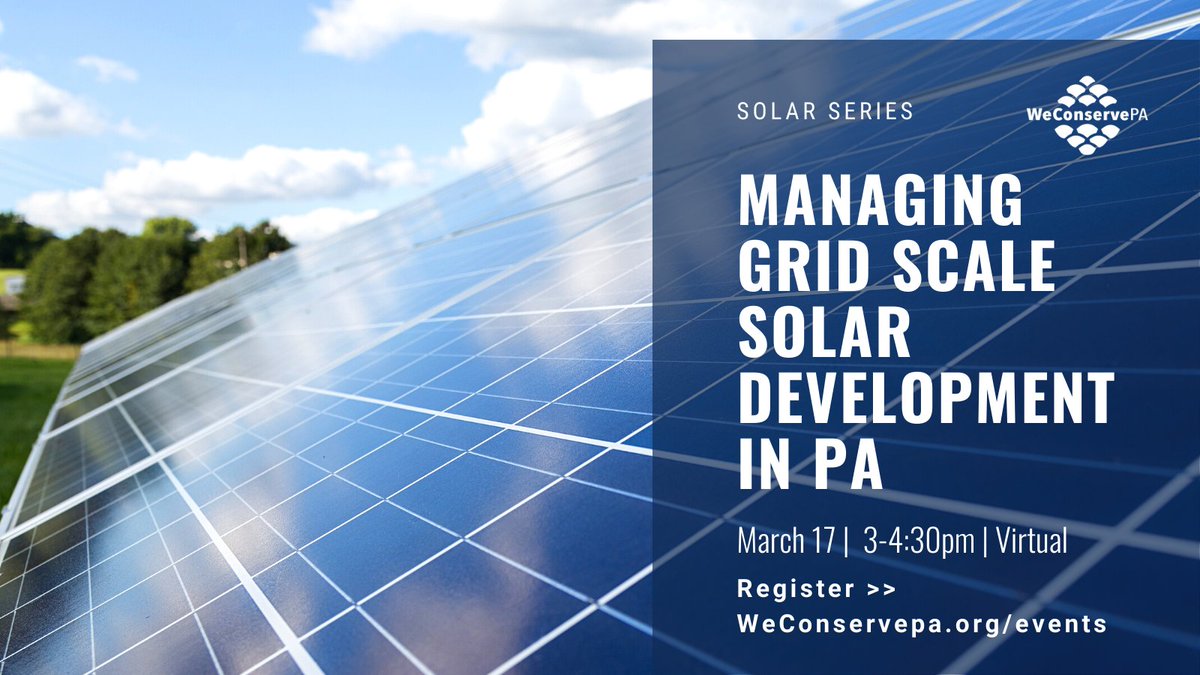 SOLAR SERIES

WeConservePA

MANAGING GRID SCALE SOLAR DEVELOPMENT IN PA

March 17 | 3-4:30pm | Virtual

Register >>
WeConservepa.org/events